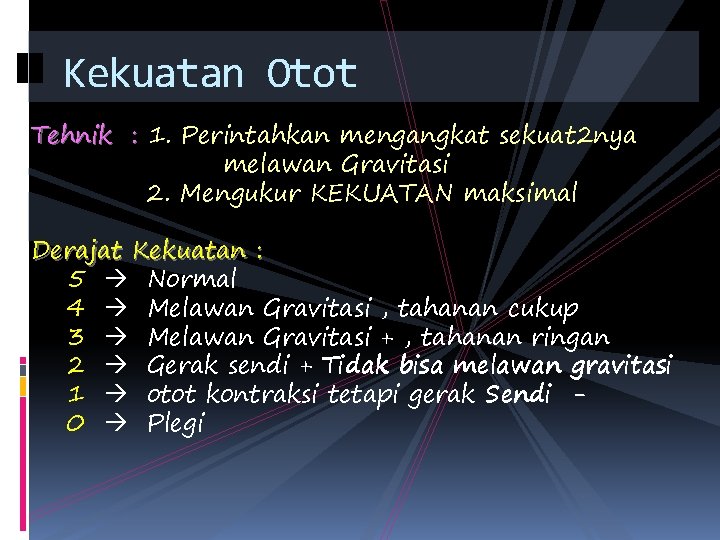 Kekuatan Otot

Tehnik : 1. Perintahkan mengangkat sekuat2nya melawan Gravitasi
2. Mengukur KEKUATAN maksimal

Derajat Kekuatan :
5 → Normal
4 → Melawan Gravitasi , tahanan cukup
3 → Melawan Gravitasi + , tahanan ringan
2 → Gerak sendi + Tidak bisa melawan gravitasi
1 → otot kontraksi tetapi gerak Sendi -
0 → Plegi